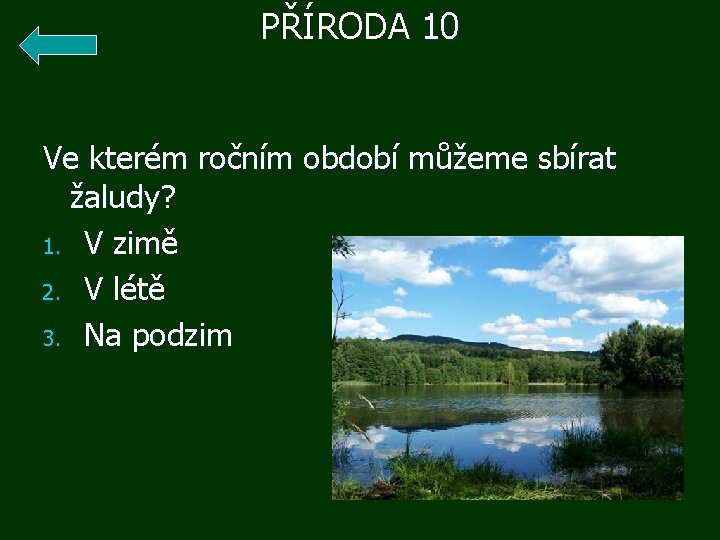 PŘÍRODA 10

Ve kterém ročním období můžeme sbírat žaludy?

1. V zimě
2. V létě
3. Na podzim